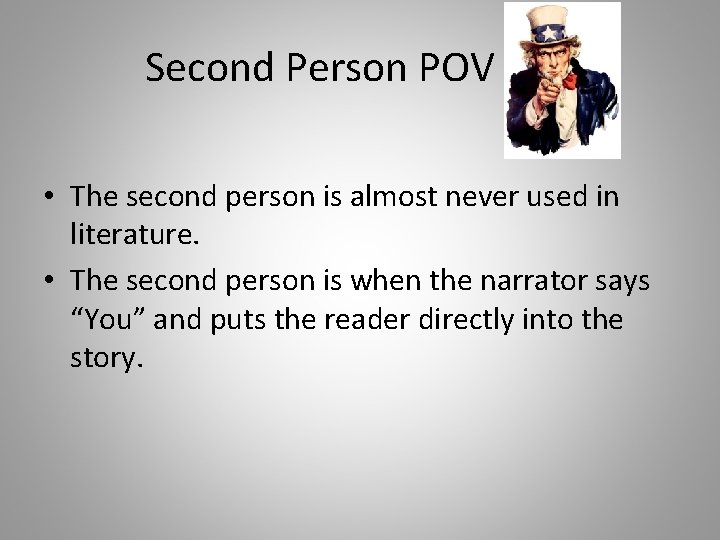 Second Person POV

• The second person is almost never used in literature.

• The second person is when the narrator says “You” and puts the reader directly into the story.